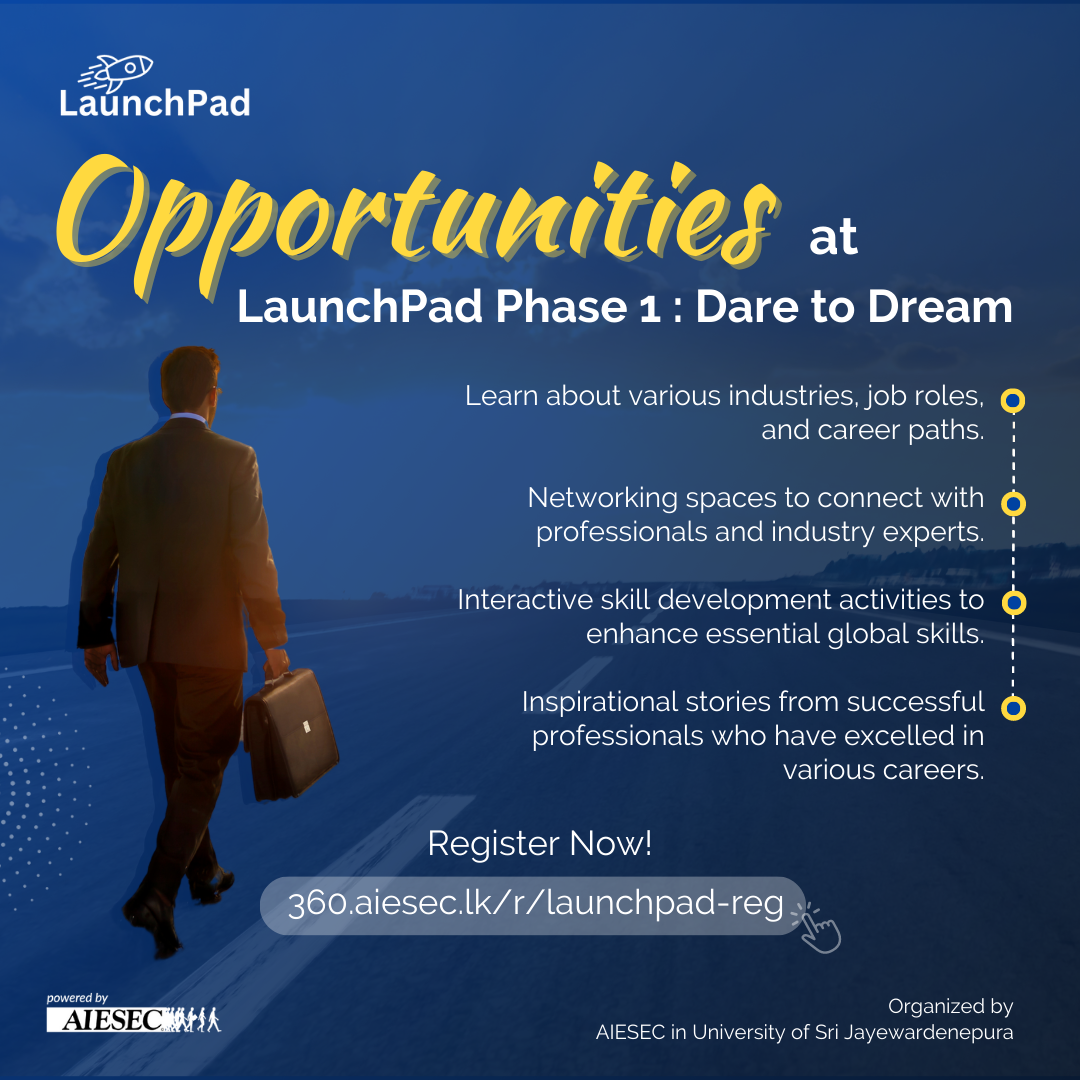 LaunchPad

Opportunities at LaunchPad Phase 1 : Dare to Dream

Learn about various industries, job roles, and career paths.

Networking spaces to connect with professionals and industry experts.

Interactive skill development activities to enhance essential global skills.

Inspirational stories from successful professionals who have excelled in various careers.

Register Now!

360.aiesec.lk/r/launchpad-reg

powered by
AIESEC

Organized by
AIESEC in University of Sri Jayewardenepura